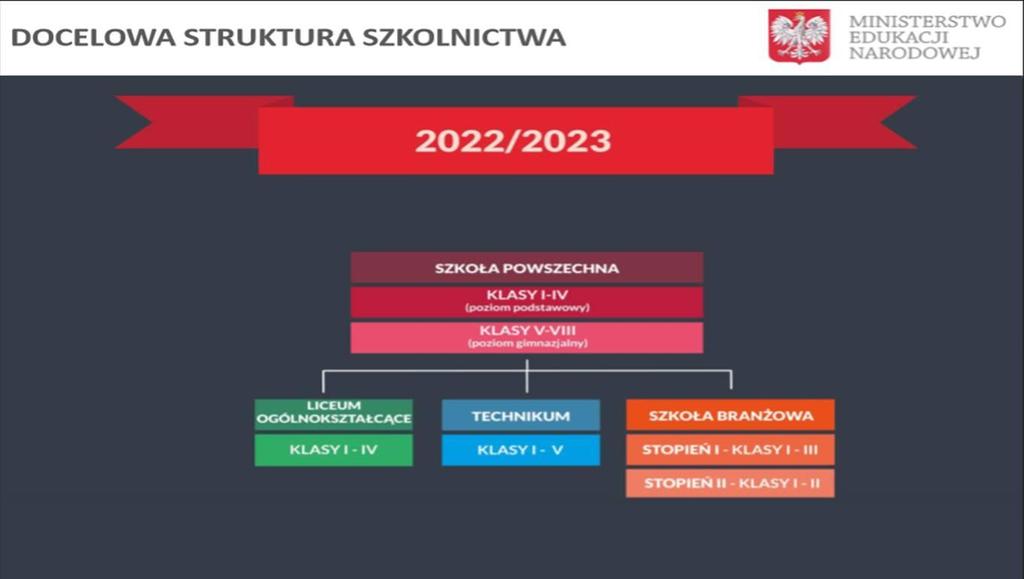 DOCELOWA STRUKTURA SZKOLNICTWA

MINISTERSTWO EDUKACJI NARODOWEJ

2022/2023

SZKOŁA POWSZECHNA

KLASY I-IV
(poziom podstawowy)

KLASY V-VIII
(poziom gimnazjalny)

LICEUM OGÓLNOKSZTAŁCĄCE

KLASY I - IV

TECHNIKUM

KLASY I - V

SZKOŁA BRANŻOWA

STOPIEŃ I - KLASY I - III

STOPIEŃ II - KLASY I - II